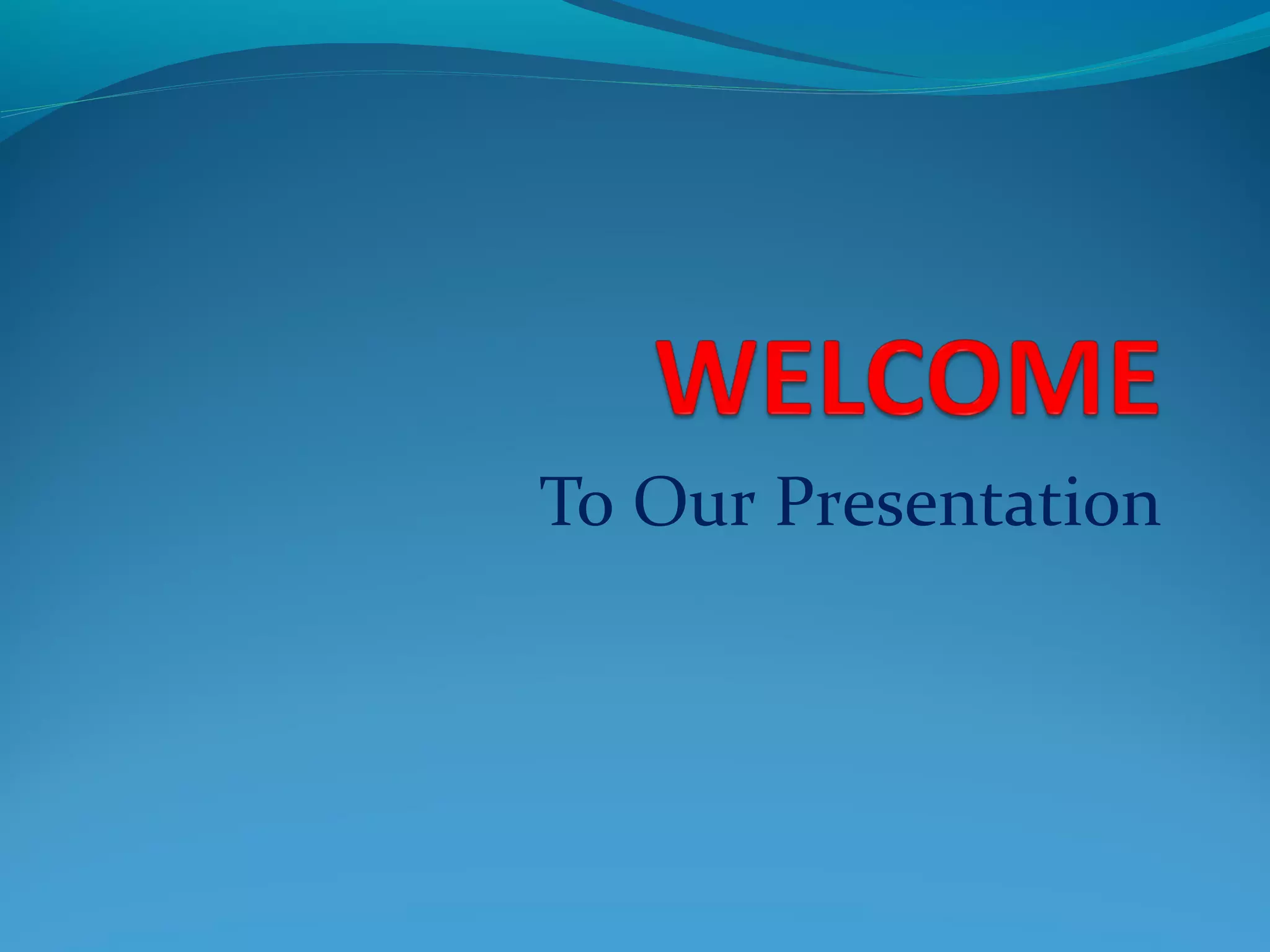 WELCOME

To Our Presentation